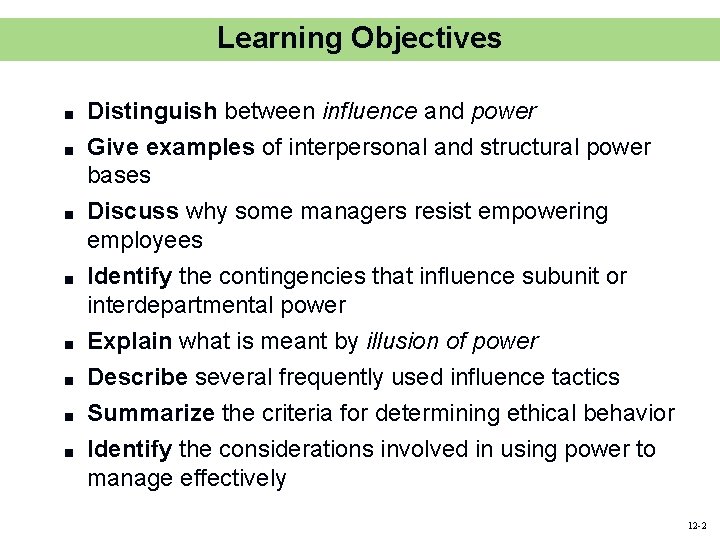 Learning Objectives

■ Distinguish between influence and power
■ Give examples of interpersonal and structural power bases
■ Discuss why some managers resist empowering employees
■ Identify the contingencies that influence subunit or interdepartmental power
■ Explain what is meant by illusion of power
■ Describe several frequently used influence tactics
■ Summarize the criteria for determining ethical behavior
■ Identify the considerations involved in using power to manage effectively

12-2